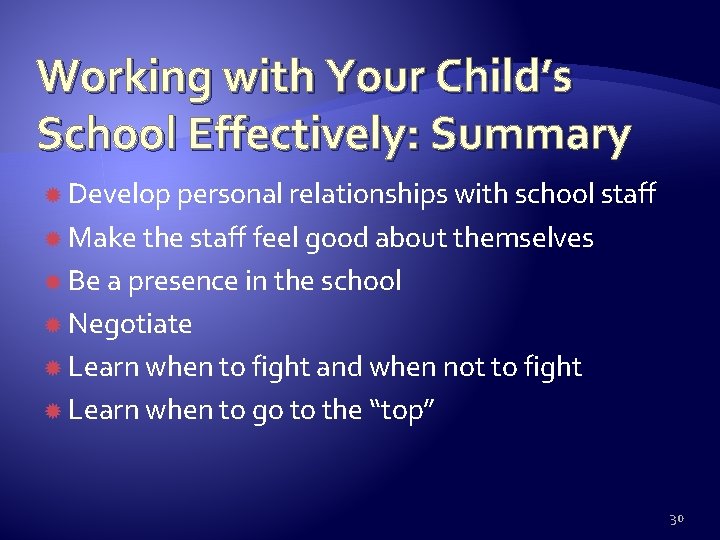 Working with Your Child's School Effectively: Summary

Develop personal relationships with school staff
Make the staff feel good about themselves
Be a presence in the school
Negotiate
Learn when to fight and when not to fight
Learn when to go to the "top"

30